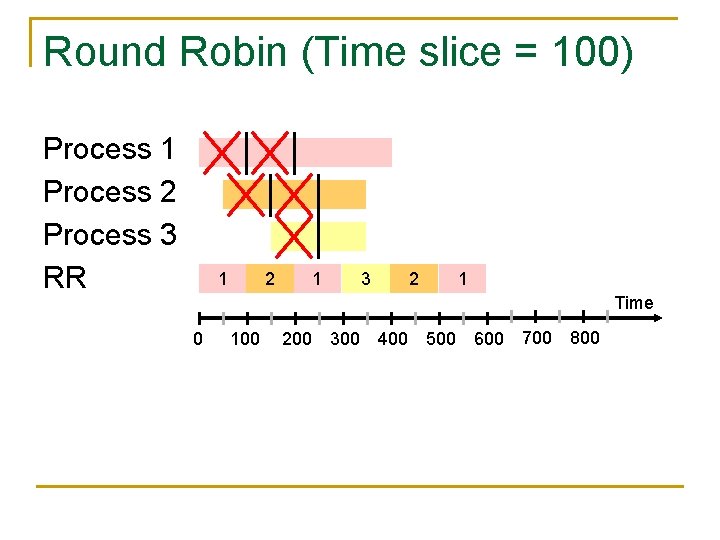 Round Robin (Time slice = 100)

Process 1
Process 2
Process 3
RR

1 2 1 3 2 1

Time

0 100 200 300 400 500 600 700 800